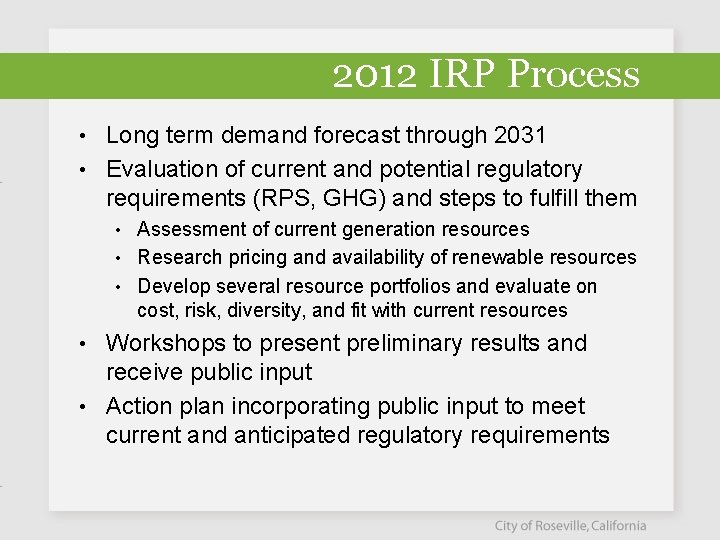 2012 IRP Process

• Long term demand forecast through 2031
• Evaluation of current and potential regulatory requirements (RPS, GHG) and steps to fulfill them
  • Assessment of current generation resources
  • Research pricing and availability of renewable resources
  • Develop several resource portfolios and evaluate on cost, risk, diversity, and fit with current resources
• Workshops to present preliminary results and receive public input
• Action plan incorporating public input to meet current and anticipated regulatory requirements

City of Roseville, California